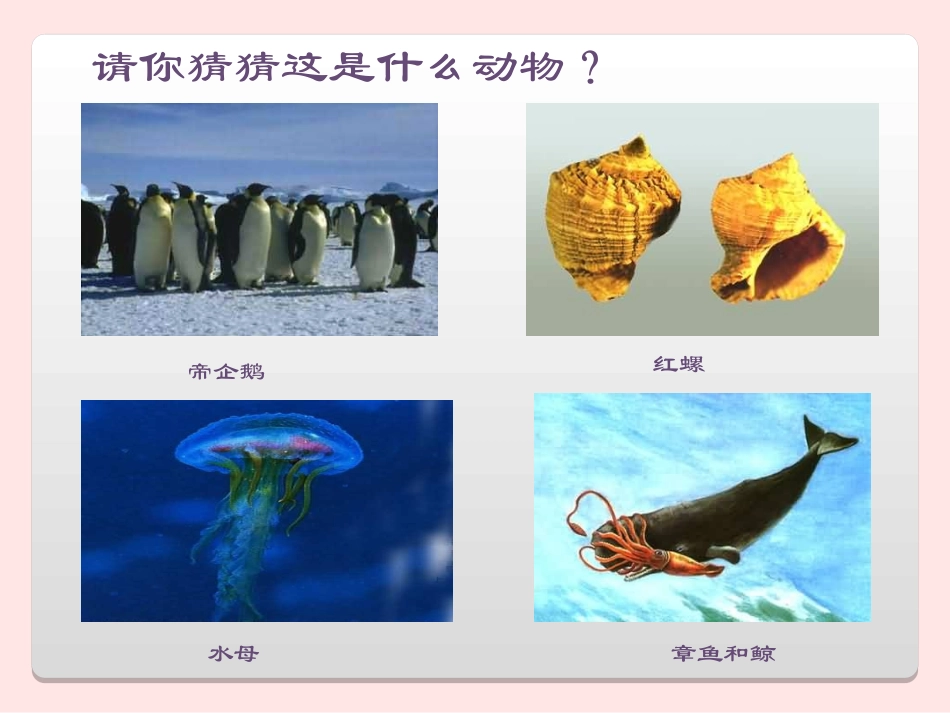 请你猜猜这是什么动物？

帝企鹅

红螺

水母

章鱼和鲸